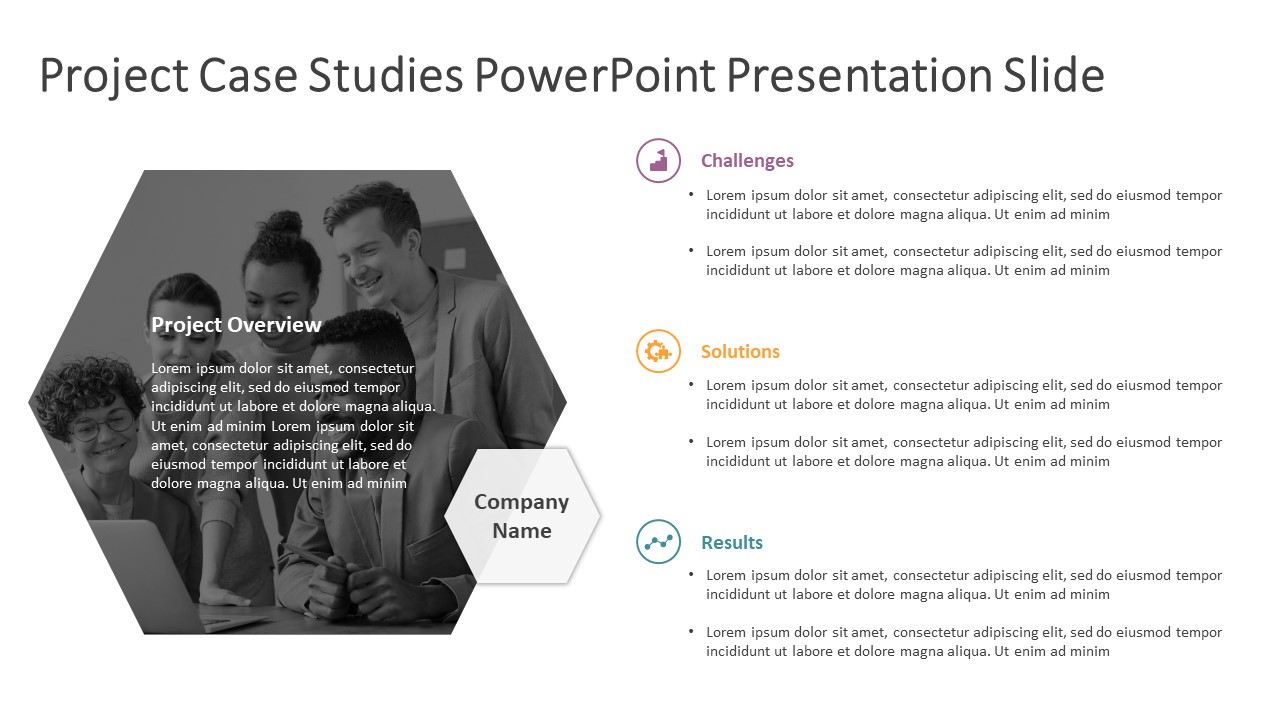 Project Case Studies PowerPoint Presentation Slide

Project Overview

Lorem ipsum dolor sit amet, consectetur adipiscing elit, sed do eiusmod tempor incididunt ut labore et dolore magna aliqua. Ut enim ad minim Lorem ipsum dolor sit amet, consectetur adipiscing elit, sed do eiusmod tempor incididunt ut labore et dolore magna aliqua. Ut enim ad minim

Company Name

Challenges

• Lorem ipsum dolor sit amet, consectetur adipiscing elit, sed do eiusmod tempor incididunt ut labore et dolore magna aliqua. Ut enim ad minim

• Lorem ipsum dolor sit amet, consectetur adipiscing elit, sed do eiusmod tempor incididunt ut labore et dolore magna aliqua. Ut enim ad minim

Solutions

• Lorem ipsum dolor sit amet, consectetur adipiscing elit, sed do eiusmod tempor incididunt ut labore et dolore magna aliqua. Ut enim ad minim

• Lorem ipsum dolor sit amet, consectetur adipiscing elit, sed do eiusmod tempor incididunt ut labore et dolore magna aliqua. Ut enim ad minim

Results

• Lorem ipsum dolor sit amet, consectetur adipiscing elit, sed do eiusmod tempor incididunt ut labore et dolore magna aliqua. Ut enim ad minim

• Lorem ipsum dolor sit amet, consectetur adipiscing elit, sed do eiusmod tempor incididunt ut labore et dolore magna aliqua. Ut enim ad minim